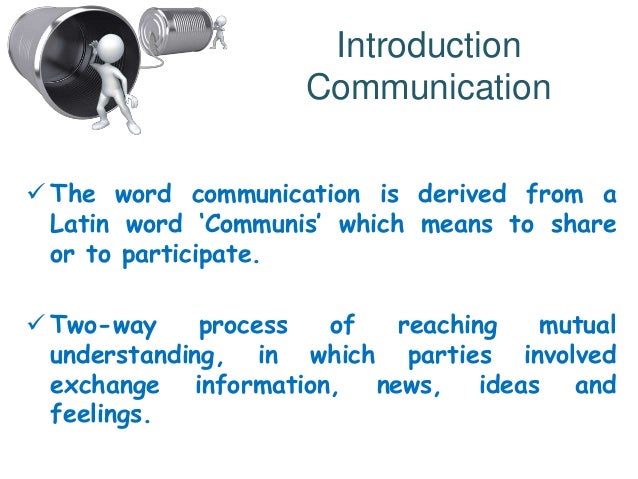 Introduction
Communication

✓ The word communication is derived from a Latin word 'Communis' which means to share or to participate.

✓ Two-way process of reaching mutual understanding, in which parties involved exchange information, news, ideas and feelings.